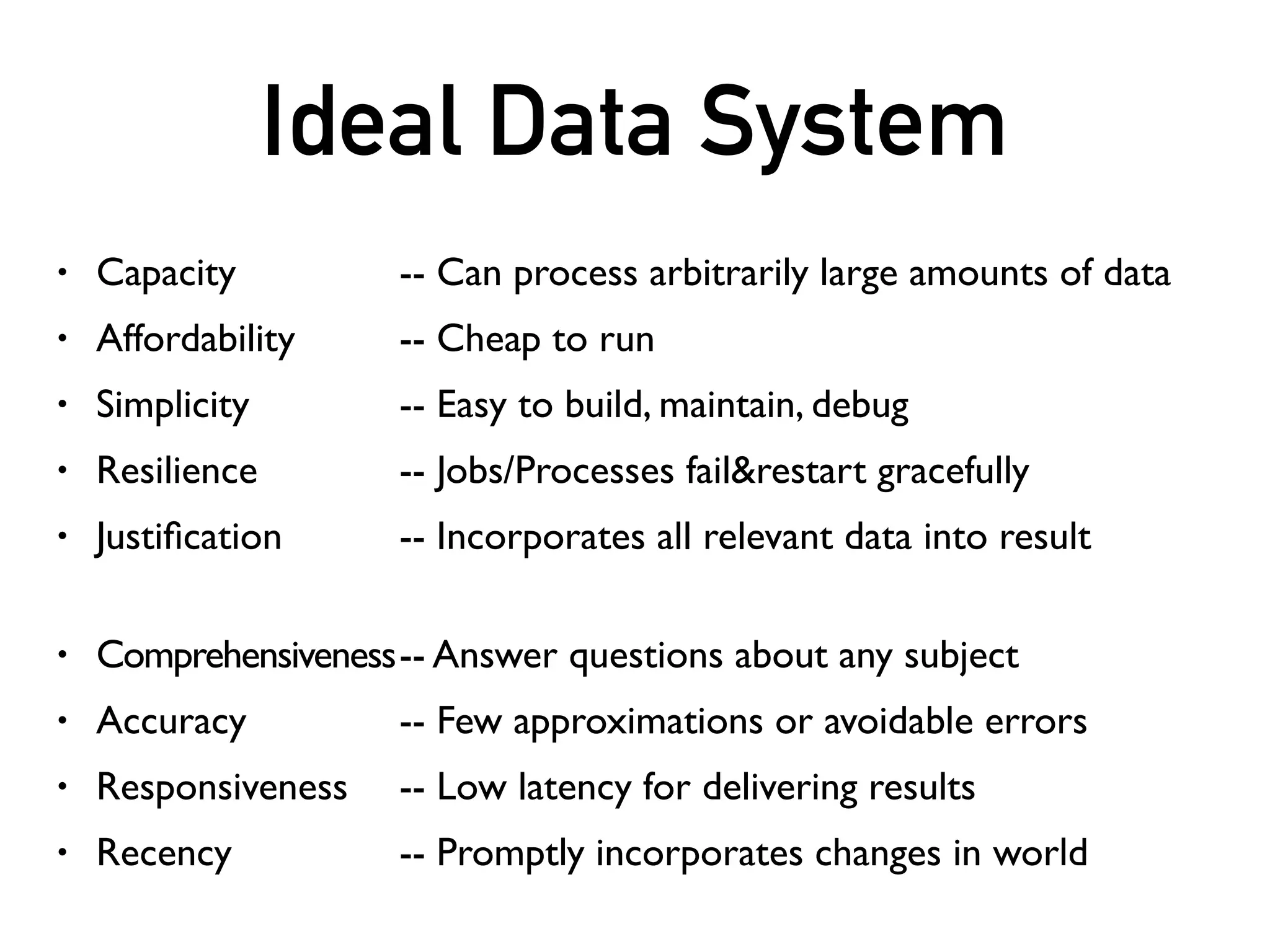 Ideal Data System

• Capacity -- Can process arbitrarily large amounts of data
• Affordability -- Cheap to run
• Simplicity -- Easy to build, maintain, debug
• Resilience -- Jobs/Processes fail&restart gracefully
• Justification -- Incorporates all relevant data into result

• Comprehensiveness -- Answer questions about any subject
• Accuracy -- Few approximations or avoidable errors
• Responsiveness -- Low latency for delivering results
• Recency -- Promptly incorporates changes in world